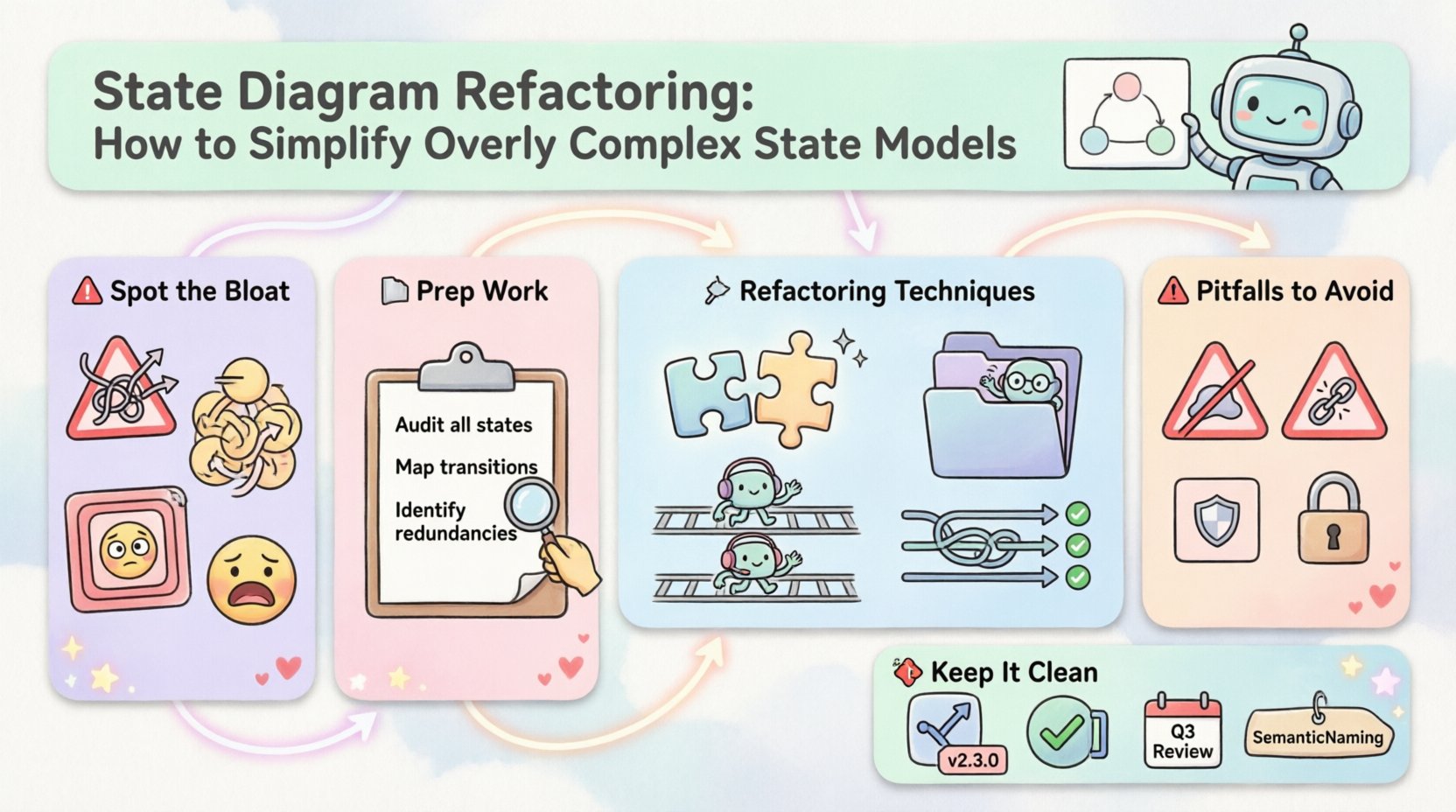 State Diagram Refactoring:
How to Simplify Overly Complex State Models

Spot the Bloat

Prep Work

Audit all states

Map transitions

Identify redundancies

Refactoring Techniques

Pitfalls to Avoid

Keep It Clean

v2.3.0

Q3 Review

SemanticNaming